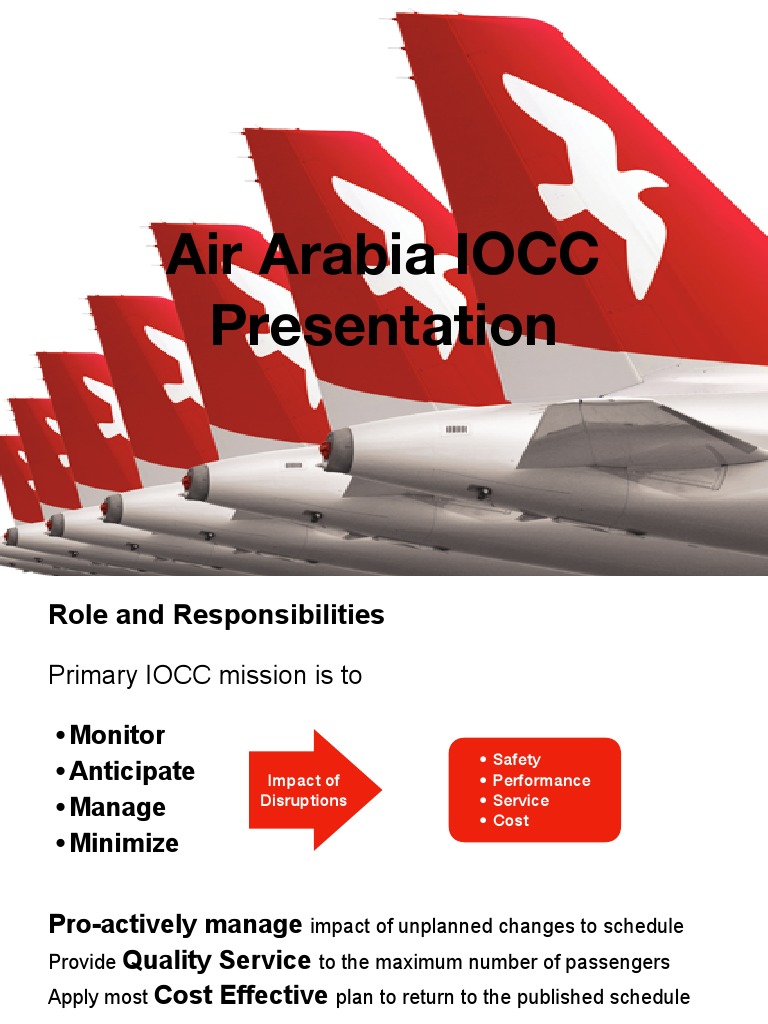 Air Arabia IOCC Presentation

Role and Responsibilities

Primary IOCC mission is to

• Monitor
• Anticipate
• Manage
• Minimize

Impact of Disruptions

• Safety
• Performance
• Service
• Cost

Pro-actively manage impact of unplanned changes to schedule
Provide Quality Service to the maximum number of passengers
Apply most Cost Effective plan to return to the published schedule